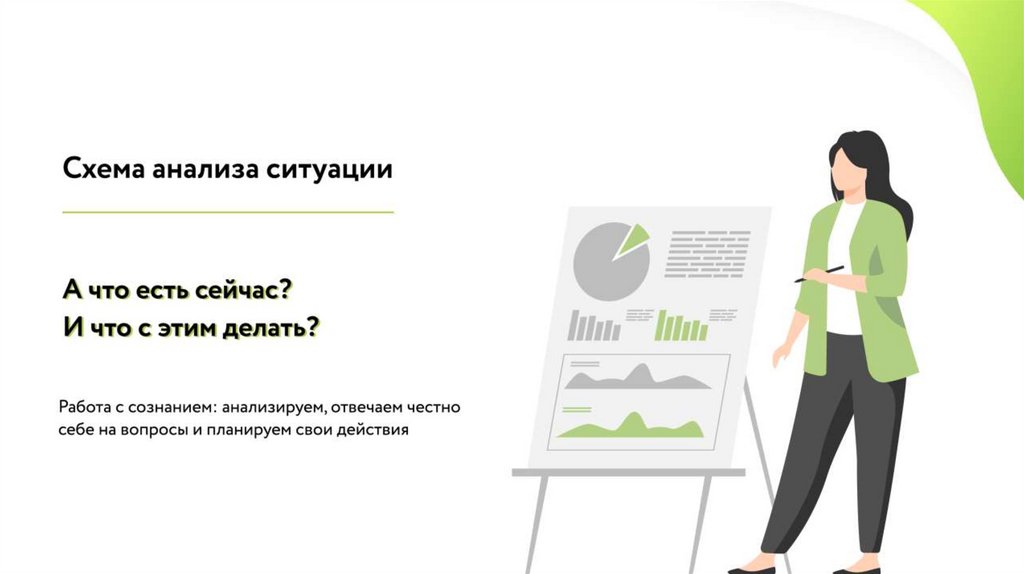 Схема анализа ситуации

А что есть сейчас?
И что с этим делать?

Работа с сознанием: анализируем, отвечаем честно себе на вопросы и планируем свои действия